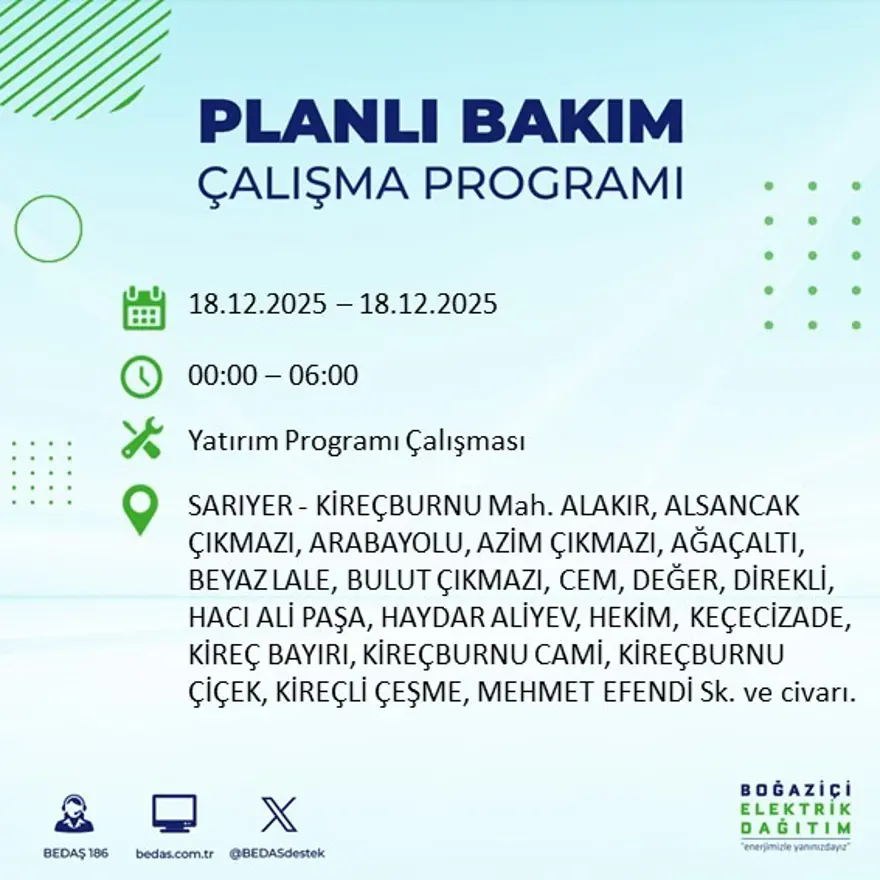 PLANLI BAKIM
ÇALIŞMA PROGRAMI

18.12.2025 – 18.12.2025

00:00 – 06:00

Yatırım Programı Çalışması

SARIYER - KİREÇBURNU Mah. ALAKIR, ALSANCAK ÇIKMAZI, ARABAYOLU, AZİM ÇIKMAZI, AĞAÇALTI, BEYAZ LALE, BULUT ÇIKMAZI, CEM, DEĞER, DİREKLİ, HACI ALİ PAŞA, HAYDAR ALİYEV, HEKİM, KEÇECİZADE, KİREÇ BAYIRI, KİREÇBURNU CAMİ, KİREÇBURNU ÇİÇEK, KİREÇLİ ÇEŞME, MEHMET EFENDİ Sk. ve civarı.

BEDAŞ 186 bedas.com.tr @BEDASdestek

BOĞAZİÇİ ELEKTRİK DAĞITIM
"enerjimizle yanınızdayız"